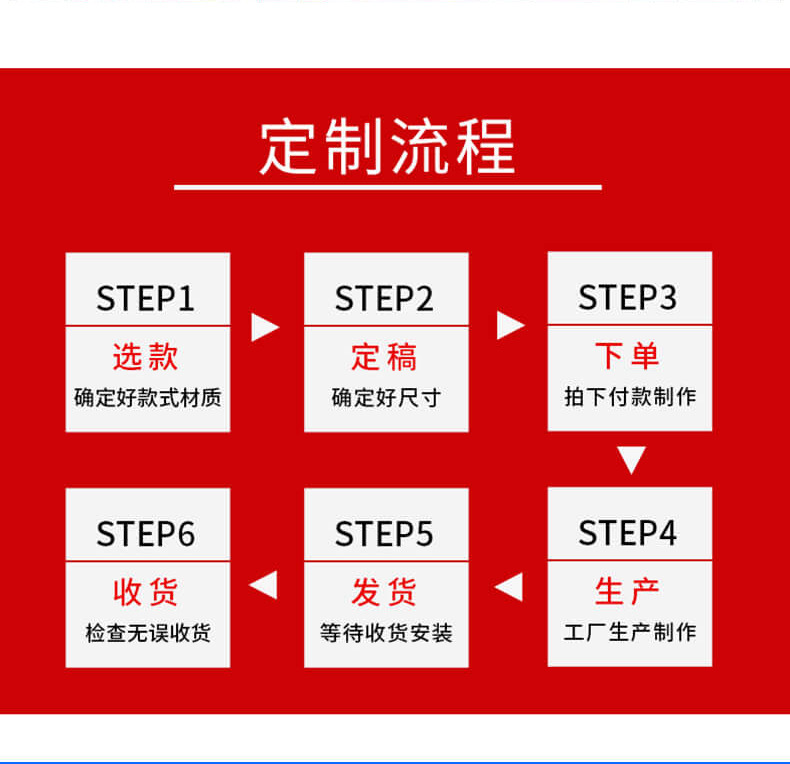 定制流程

STEP1
选款
确定好款式材质

STEP2
定稿
确定好尺寸

STEP3
下单
拍下付款制作

STEP4
生产
工厂生产制作

STEP5
发货
等待收货安装

STEP6
收货
检查无误收货